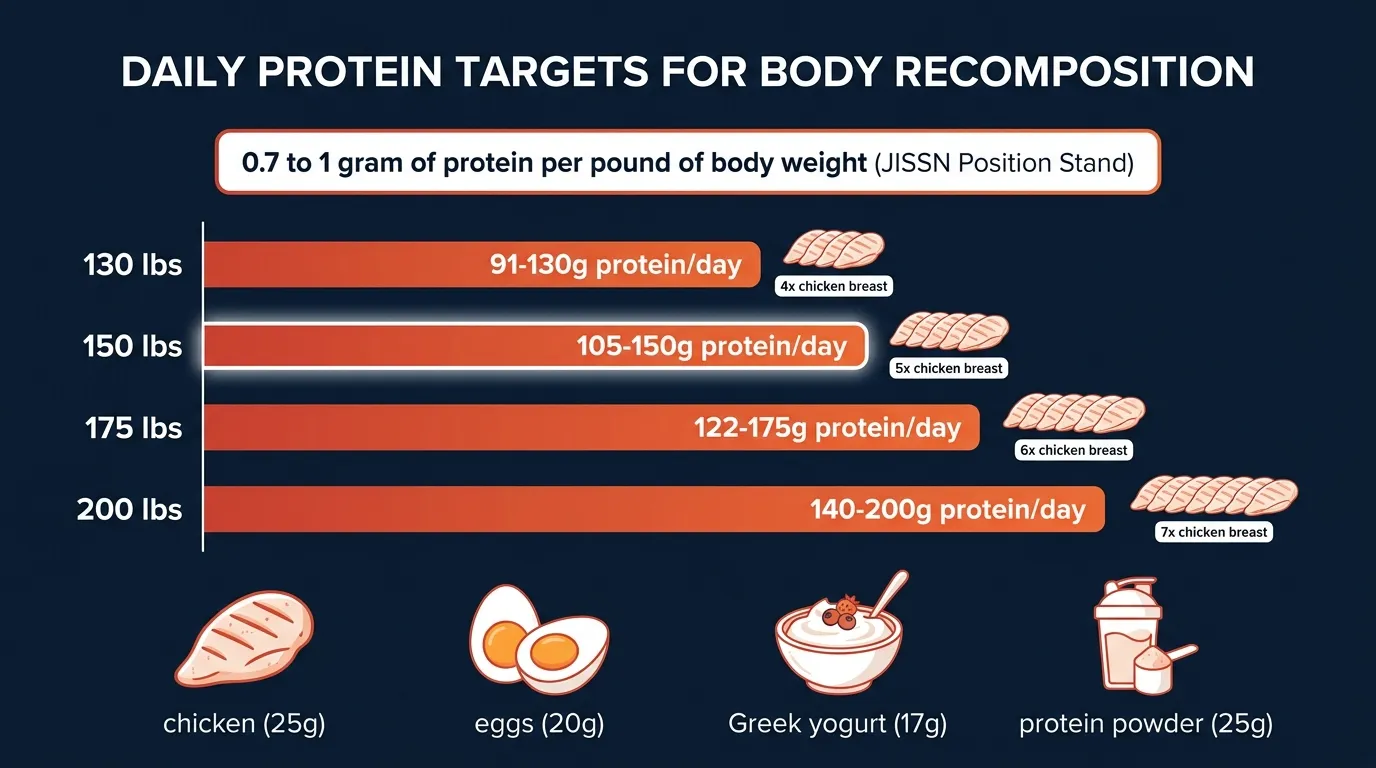 DAILY PROTEIN TARGETS FOR BODY RECOMPOSITION

0.7 to 1 gram of protein per pound of body weight (JISSN Position Stand)

130 lbs
91-130g protein/day
4x chicken breast

150 lbs
105-150g protein/day
5x chicken breast

175 lbs
122-175g protein/day
6x chicken breast

200 lbs
140-200g protein/day
7x chicken breast

chicken (25g)
eggs (20g)
Greek yogurt (17g)
protein powder (25g)